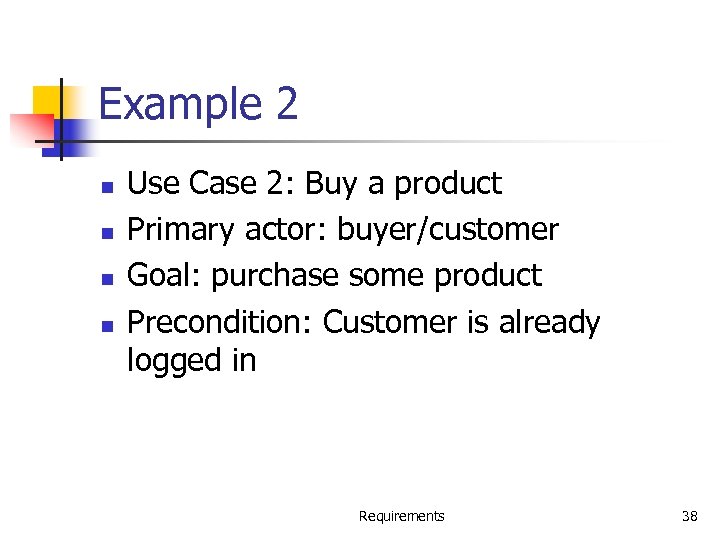 Example 2

- Use Case 2: Buy a product
- Primary actor: buyer/customer
- Goal: purchase some product
- Precondition: Customer is already logged in

Requirements

38